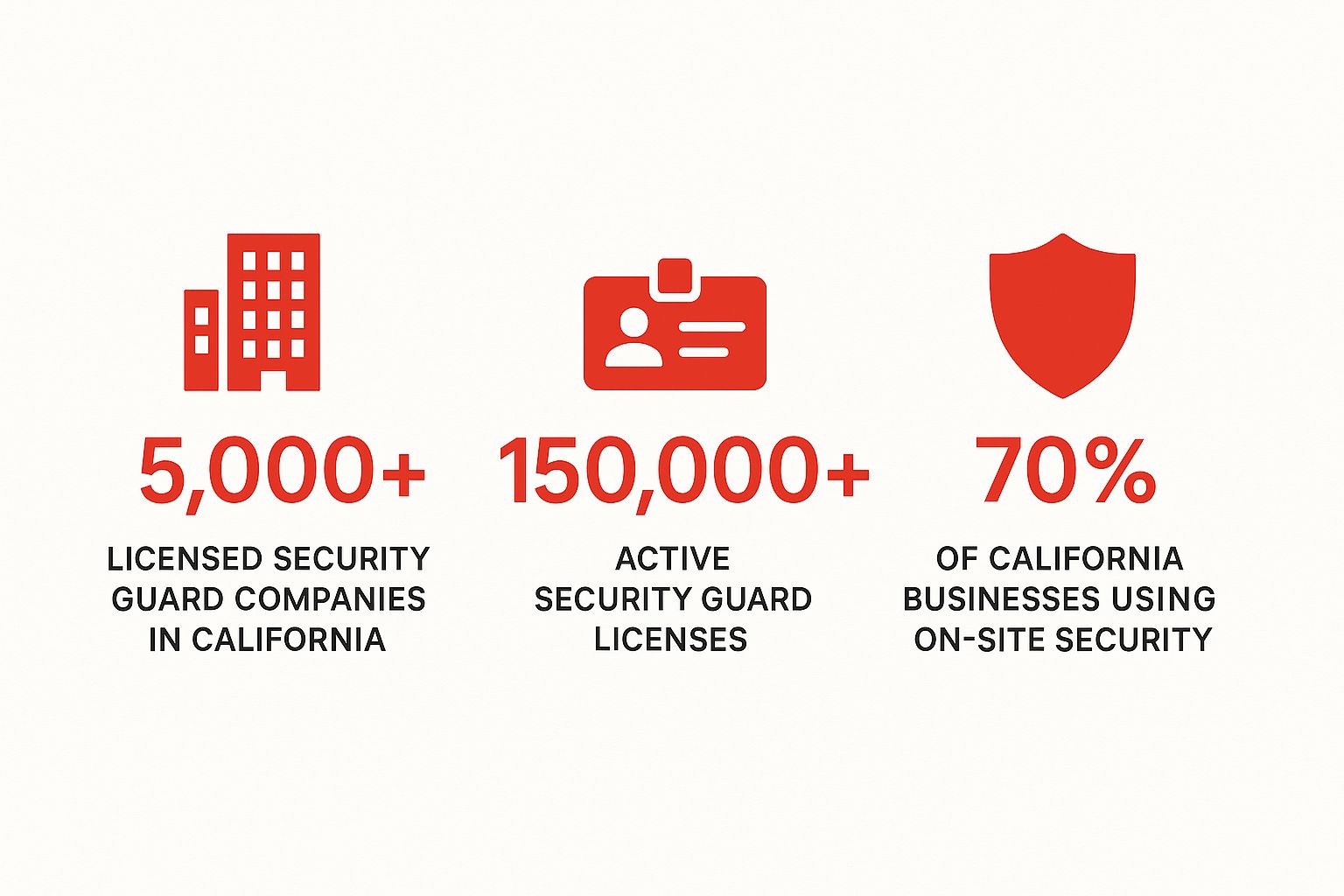 5,000+

LICENSED SECURITY GUARD COMPANIES IN CALIFORNIA

150,000+

ACTIVE SECURITY GUARD LICENSES

70%

OF CALIFORNIA BUSINESSES USING ON-SITE SECURITY